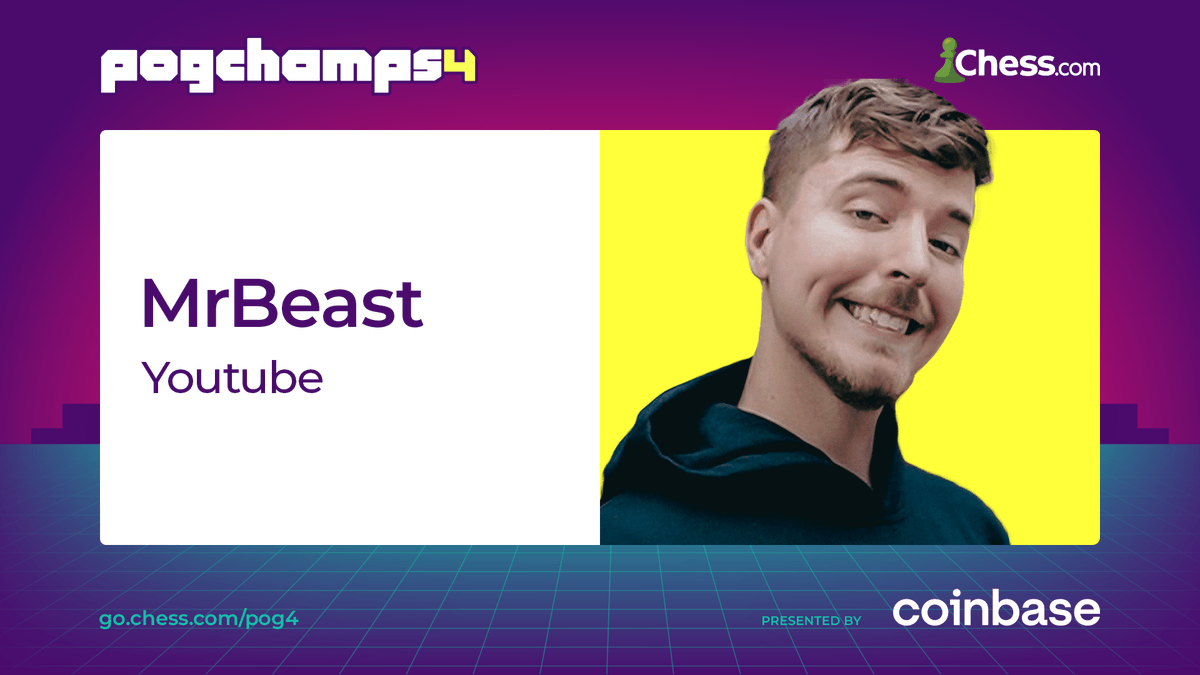 pogchamps4

Chess.com

MrBeast

Youtube

go.chess.com/pog4

PRESENTED BY coinbase